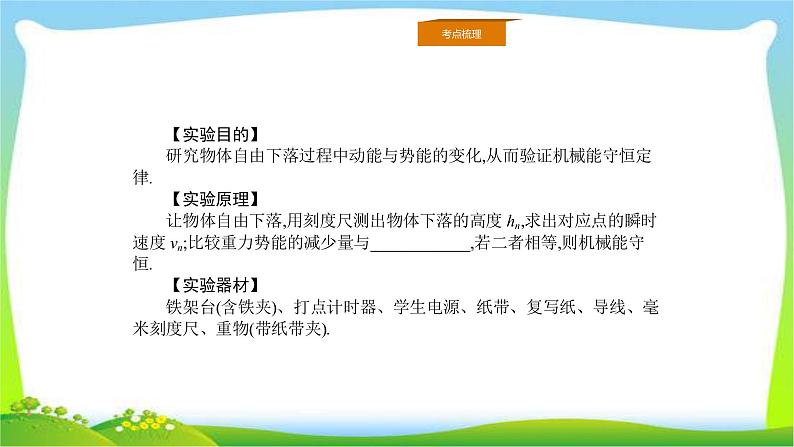 考点梳理

【实验目的】
研究物体自由下落过程中动能与势能的变化,从而验证机械能守恒定律.

【实验原理】
让物体自由下落,用刻度尺测出物体下落的高度 $h_n$,求出对应点的瞬时速度 $v_n$;比较重力势能的减少量与____________,若二者相等,则机械能守恒.

【实验器材】
铁架台(含铁夹)、打点计时器、学生电源、纸带、复写纸、导线、毫米刻度尺、重物(带纸带夹).